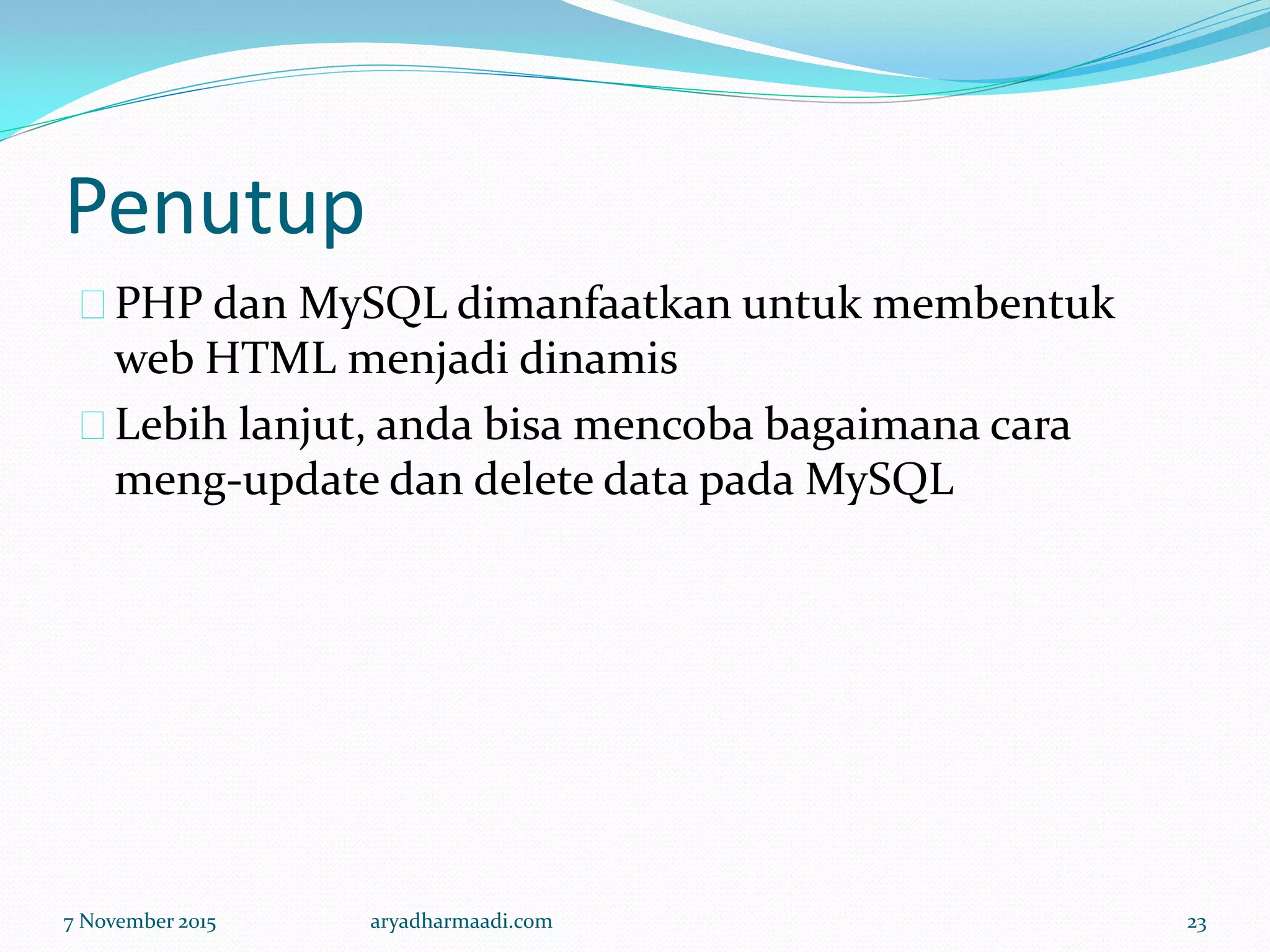 Penutup

PHP dan MySQL dimanfaatkan untuk membentuk web HTML menjadi dinamis

Lebih lanjut, anda bisa mencoba bagaimana cara meng-update dan delete data pada MySQL

7 November 2015 aryadharmaadi.com 23